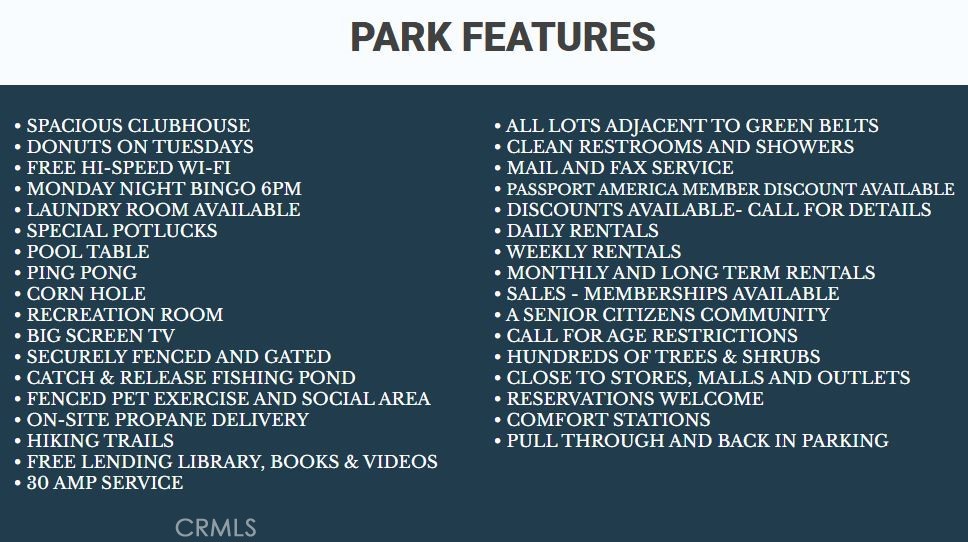 PARK FEATURES

• SPACIOUS CLUBHOUSE
• DONUTS ON TUESDAYS
• FREE HI-SPEED WI-FI
• MONDAY NIGHT BINGO 6PM
• LAUNDRY ROOM AVAILABLE
• SPECIAL POTLUCKS
• POOL TABLE
• PING PONG
• CORN HOLE
• RECREATION ROOM
• BIG SCREEN TV
• SECURELY FENCED AND GATED
• CATCH & RELEASE FISHING POND
• FENCED PET EXERCISE AND SOCIAL AREA
• ON-SITE PROPANE DELIVERY
• HIKING TRAILS
• FREE LENDING LIBRARY, BOOKS & VIDEOS
• 30 AMP SERVICE

• ALL LOTS ADJACENT TO GREEN BELTS
• CLEAN RESTROOMS AND SHOWERS
• MAIL AND FAX SERVICE
• PASSPORT AMERICA MEMBER DISCOUNT AVAILABLE
• DISCOUNTS AVAILABLE- CALL FOR DETAILS
• DAILY RENTALS
• WEEKLY RENTALS
• MONTHLY AND LONG TERM RENTALS
• SALES - MEMBERSHIPS AVAILABLE
• A SENIOR CITIZENS COMMUNITY
• CALL FOR AGE RESTRICTIONS
• HUNDREDS OF TREES & SHRUBS
• CLOSE TO STORES, MALLS AND OUTLETS
• RESERVATIONS WELCOME
• COMFORT STATIONS
• PULL THROUGH AND BACK IN PARKING

CRMLS